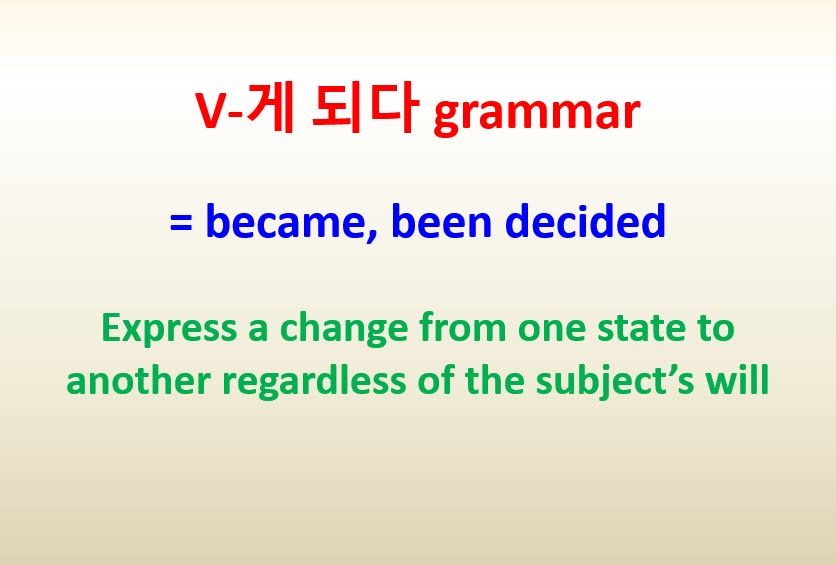 V-게 되다 grammar

= became, been decided

Express a change from one state to another regardless of the subject’s will